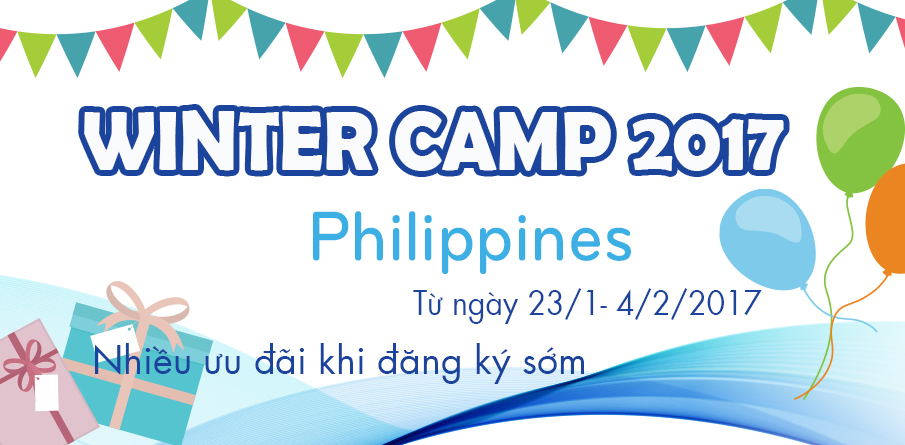 WINTER CAMP 2017

Philippines

Từ ngày 23/1- 4/2/2017

Nhiều ưu đãi khi đăng ký sớm